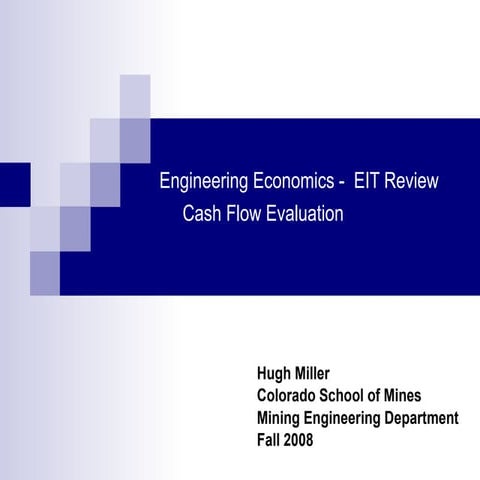 Engineering Economics -  EIT Review
Cash Flow Evaluation

Hugh Miller
Colorado School of Mines
Mining Engineering Department
Fall 2008